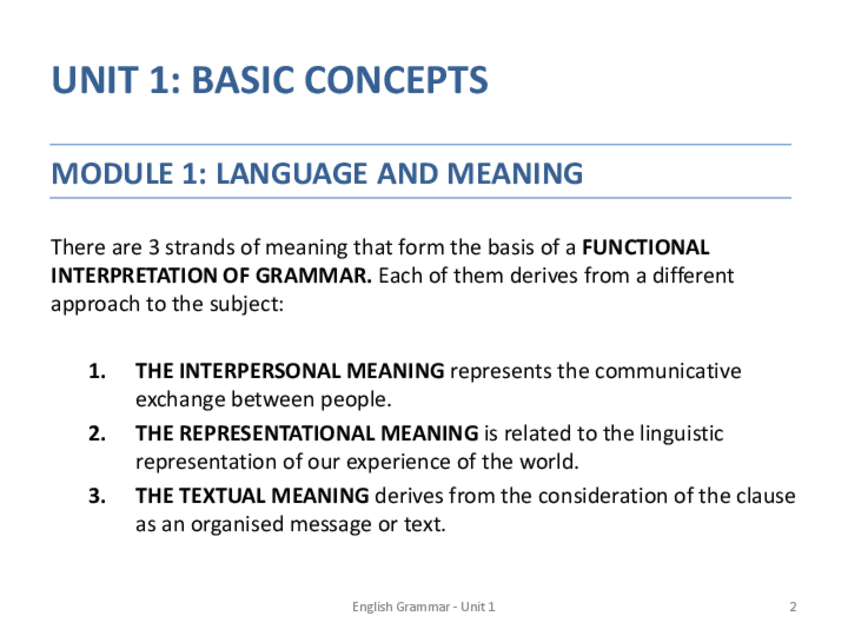 UNIT 1: BASIC CONCEPTS

MODULE 1: LANGUAGE AND MEANING

There are 3 strands of meaning that form the basis of a FUNCTIONAL INTERPRETATION OF GRAMMAR. Each of them derives from a different approach to the subject:

1. THE INTERPERSONAL MEANING represents the communicative exchange between people.
2. THE REPRESENTATIONAL MEANING is related to the linguistic representation of our experience of the world.
3. THE TEXTUAL MEANING derives from the consideration of the clause as an organised message or text.

English Grammar - Unit 1

2